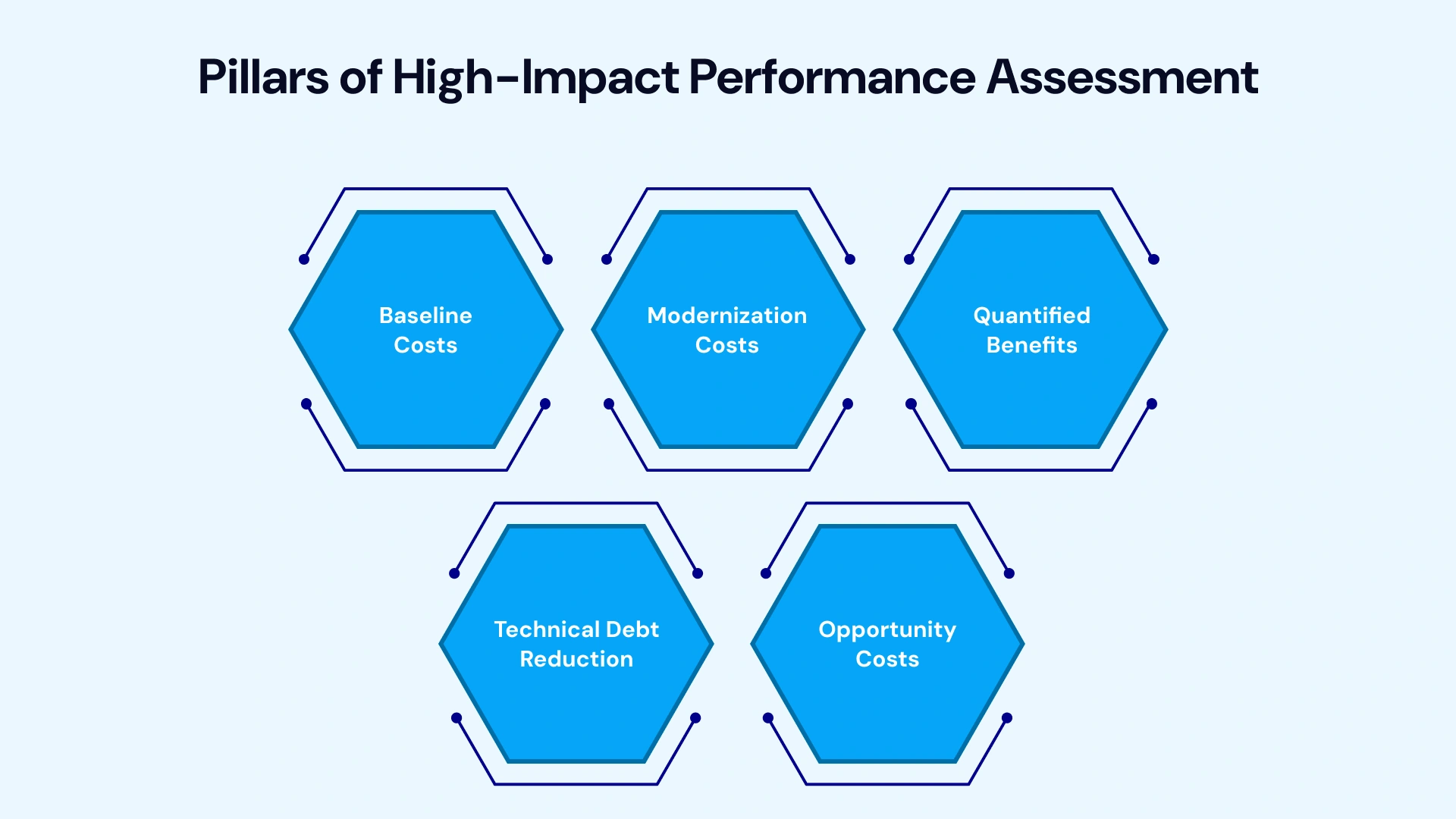 Pillars of High-Impact Performance Assessment

Baseline Costs

Modernization Costs

Quantified Benefits

Technical Debt Reduction

Opportunity Costs